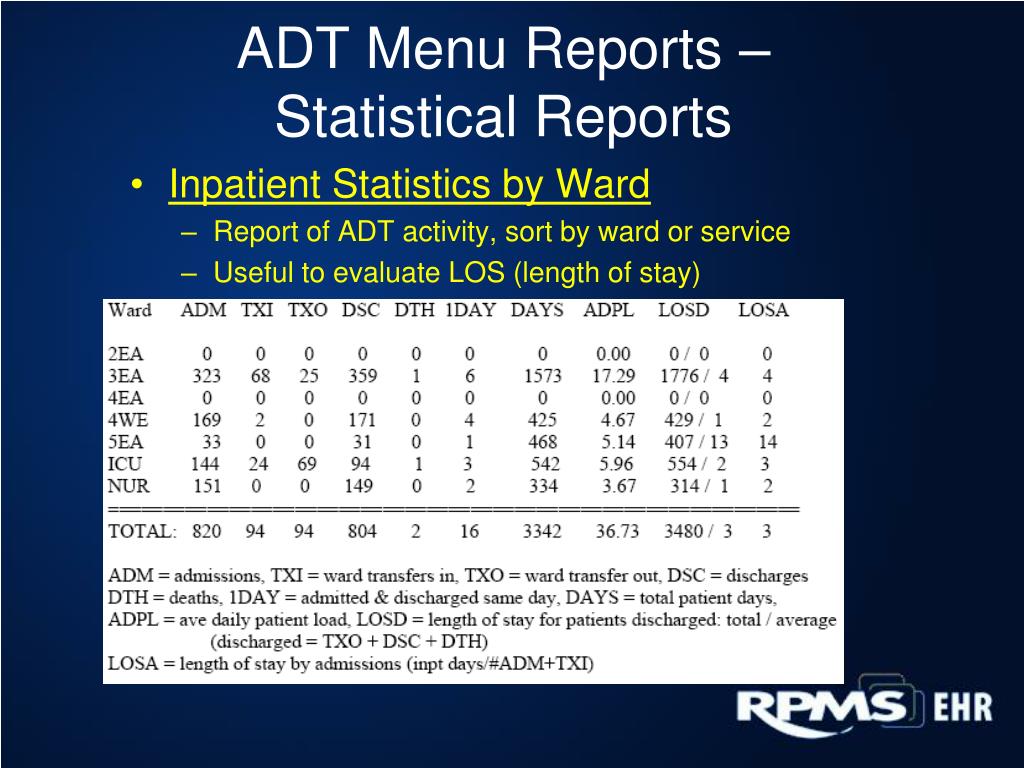 ADT Menu Reports – Statistical Reports

• Inpatient Statistics by Ward
  – Report of ADT activity, sort by ward or service
  – Useful to evaluate LOS (length of stay)

| Ward | ADM | TXI | TXO | DSC | DTH | 1DAY | DAYS | ADPL | LOSD | LOSA |
|---|---|---|---|---|---|---|---|---|---|---|
| 2EA | 0 | 0 | 0 | 0 | 0 | 0 | 0 | 0.00 | 0 / 0 | 0 |
| 3EA | 323 | 68 | 25 | 359 | 1 | 6 | 1573 | 17.29 | 1776 / 4 | 4 |
| 4EA | 0 | 0 | 0 | 0 | 0 | 0 | 0 | 0.00 | 0 / 0 | 0 |
| 4WE | 169 | 2 | 0 | 171 | 0 | 4 | 425 | 4.67 | 429 / 1 | 2 |
| 5EA | 33 | 0 | 0 | 31 | 0 | 1 | 468 | 5.14 | 407 / 13 | 14 |
| ICU | 144 | 24 | 69 | 94 | 1 | 3 | 542 | 5.96 | 554 / 2 | 3 |
| NUR | 151 | 0 | 0 | 149 | 0 | 2 | 334 | 3.67 | 314 / 1 | 2 |
| TOTAL: | 820 | 94 | 94 | 804 | 2 | 16 | 3342 | 36.73 | 3480 / 3 | 3 |

ADM = admissions, TXI = ward transfers in, TXO = ward transfer out, DSC = discharges
DTH = deaths, 1DAY = admitted & discharged same day, DAYS = total patient days,
ADPL = ave daily patient load, LOSD = length of stay for patients discharged: total / average
(discharged = TXO + DSC + DTH)
LOSA = length of stay by admissions (inpt days/#ADM+TXI)

RPMS EHR